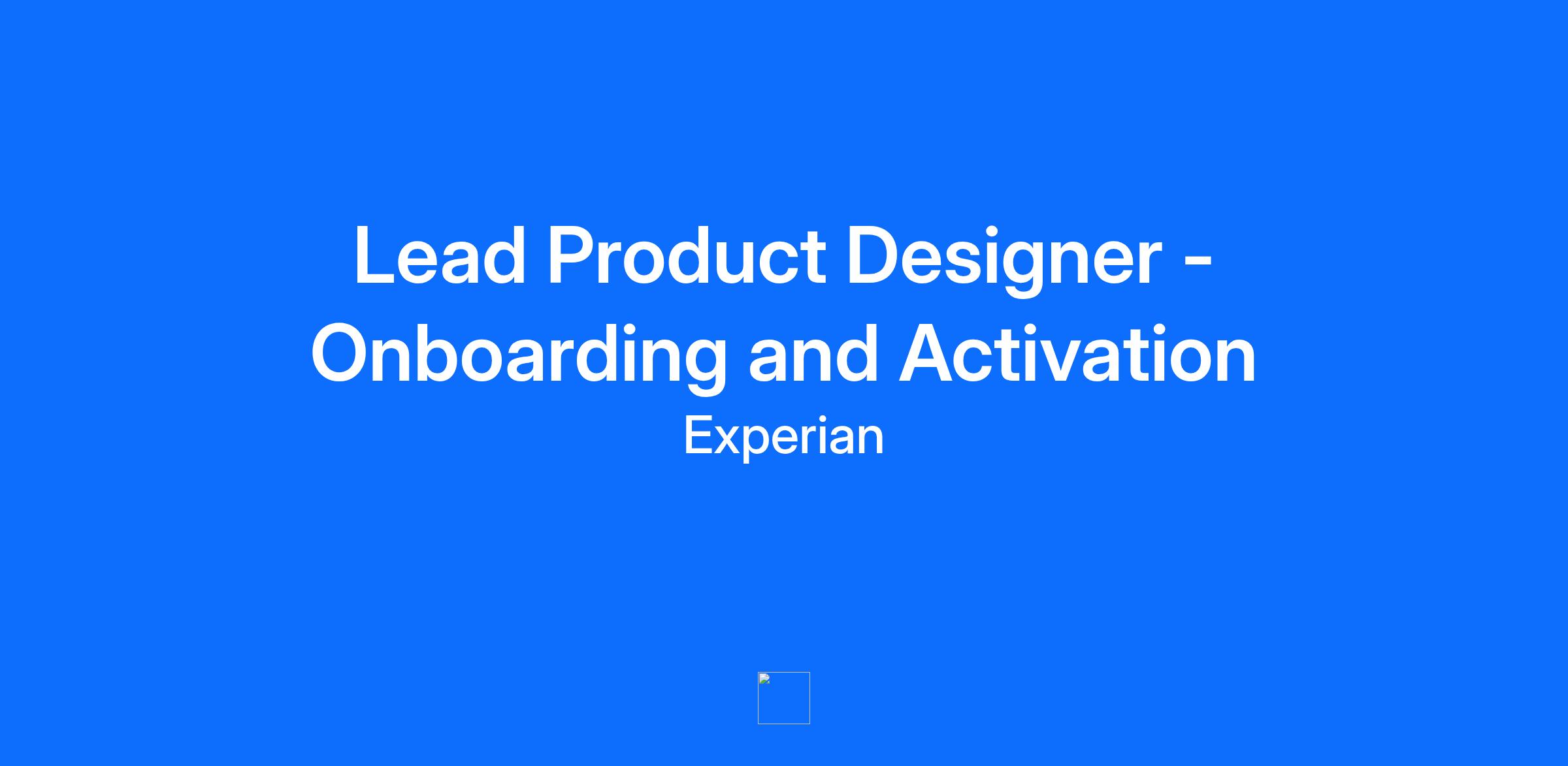 Lead Product Designer - Onboarding and Activation

Experian